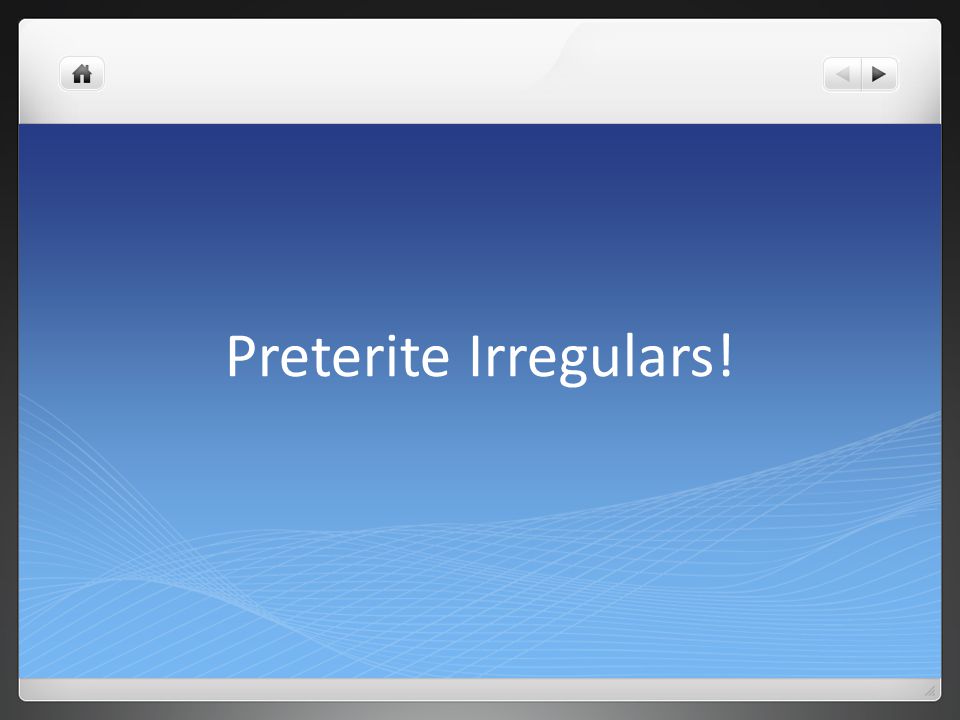 Preterite Irregulars!